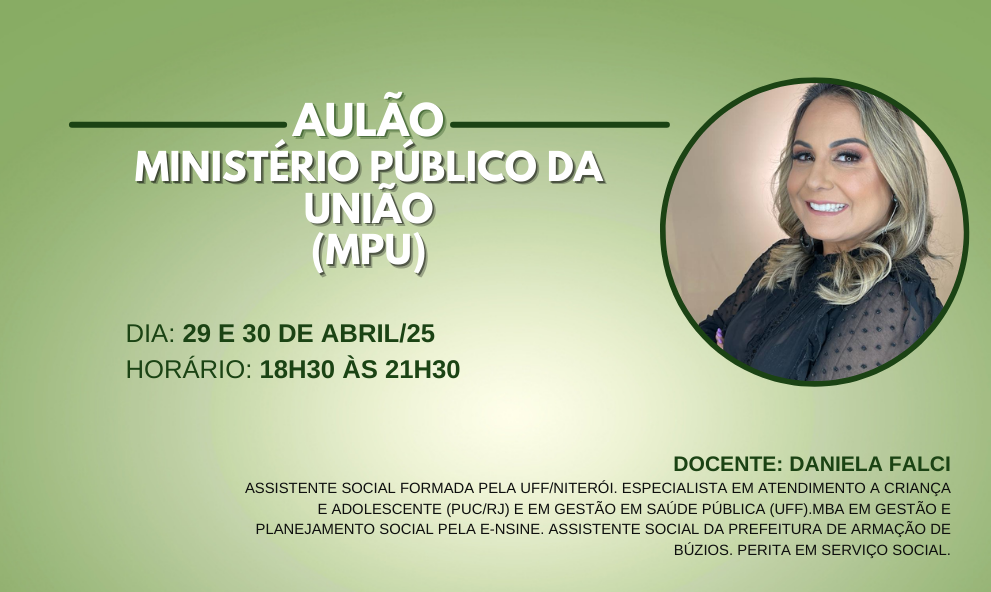 AULÃO
MINISTÉRIO PÚBLICO DA UNIÃO
(MPU)

DIA: 29 E 30 DE ABRIL/25
HORÁRIO: 18H30 ÀS 21H30

DOCENTE: DANIELA FALCI
ASSISTENTE SOCIAL FORMADA PELA UFF/NITERÓI. ESPECIALISTA EM ATENDIMENTO A CRIANÇA E ADOLESCENTE (PUC/RJ) E EM GESTÃO EM SAÚDE PÚBLICA (UFF).MBA EM GESTÃO E PLANEJAMENTO SOCIAL PELA E-NSINE. ASSISTENTE SOCIAL DA PREFEITURA DE ARMAÇÃO DE BÚZIOS. PERITA EM SERVIÇO SOCIAL.